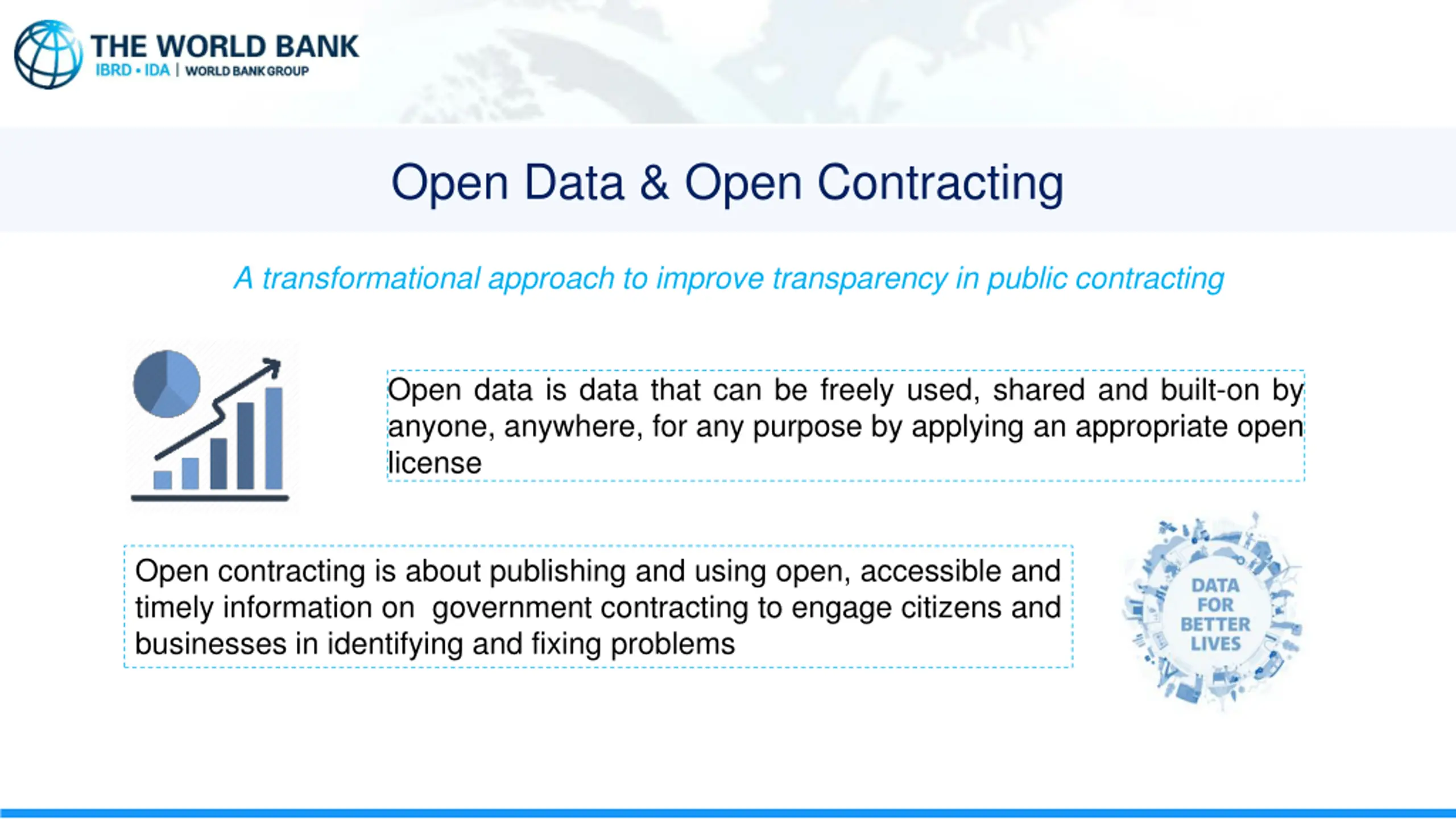 THE WORLD BANK
IBRD • IDA | WORLD BANK GROUP

Open Data & Open Contracting

A transformational approach to improve transparency in public contracting

Open data is data that can be freely used, shared and built-on by anyone, anywhere, for any purpose by applying an appropriate open license

Open contracting is about publishing and using open, accessible and timely information on government contracting to engage citizens and businesses in identifying and fixing problems

DATA FOR BETTER LIVES